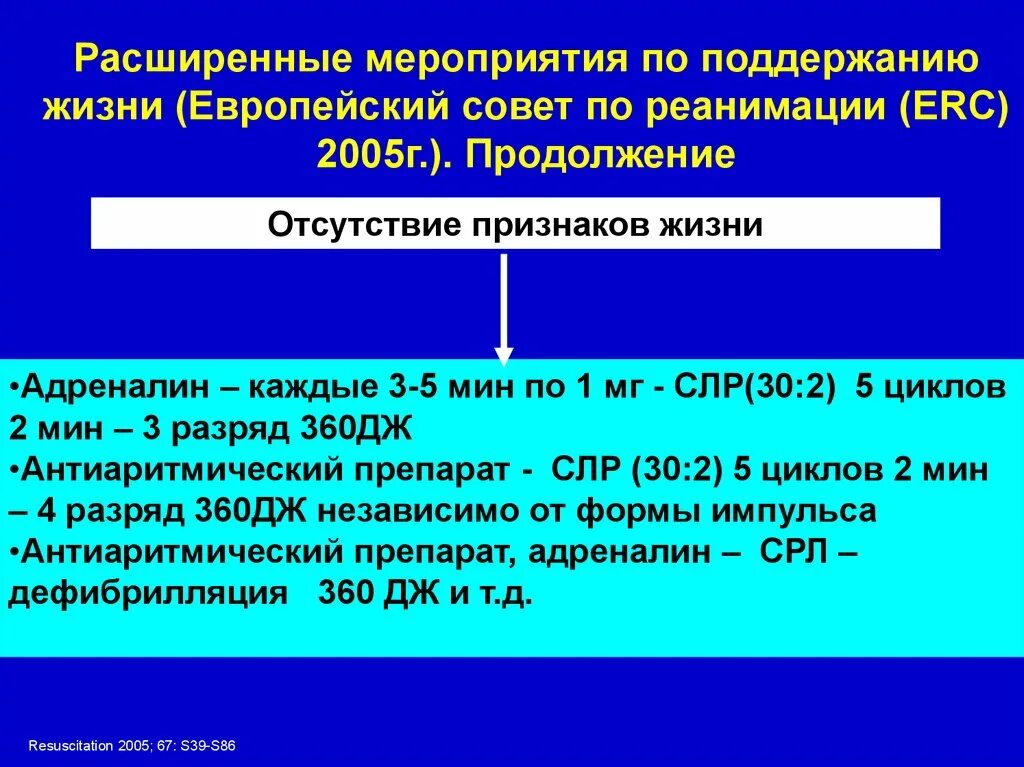 Расширенные мероприятия по поддержанию жизни (Европейский совет по реанимации (ERC) 2005г.). Продолжение

Отсутствие признаков жизни

•Адреналин – каждые 3-5 мин по 1 мг - СЛР(30:2) 5 циклов 2 мин – 3 разряд 360ДЖ
•Антиаритмический препарат - СЛР (30:2) 5 циклов 2 мин – 4 разряд 360ДЖ независимо от формы импульса
•Антиаритмический препарат, адреналин – СРЛ – дефибрилляция 360 ДЖ и т.д.

Resuscitation 2005; 67: S39-S86